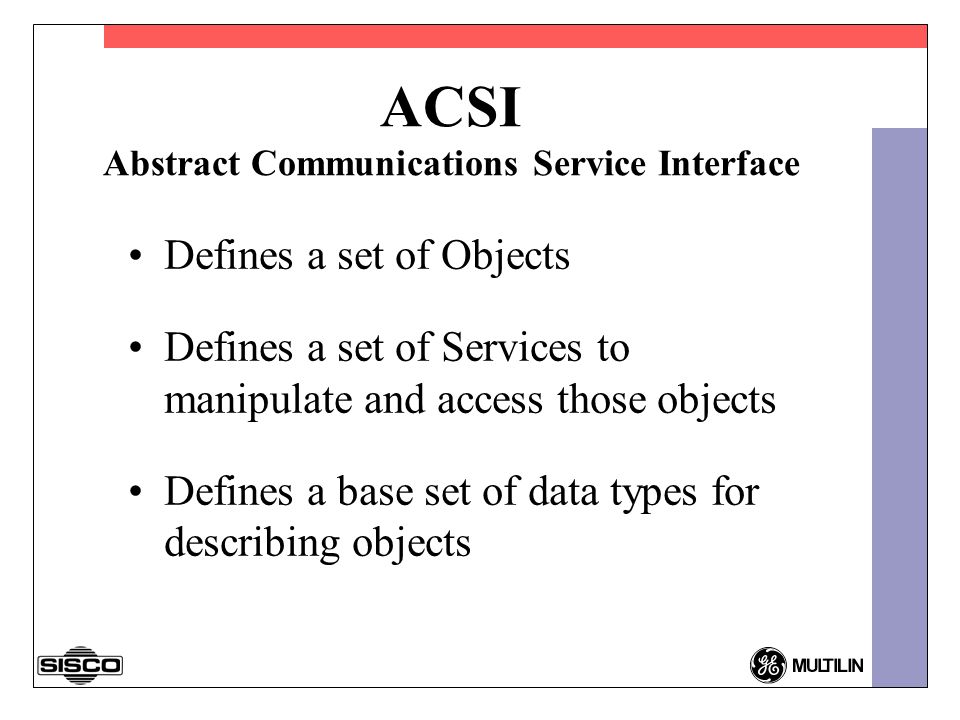 ACSI
Abstract Communications Service Interface

• Defines a set of Objects

• Defines a set of Services to manipulate and access those objects

• Defines a base set of data types for describing objects

SISCO

GE MULTILIN